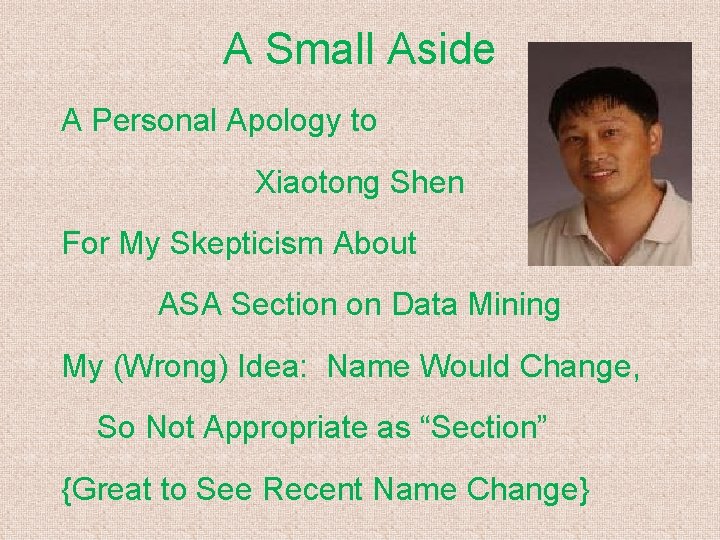 A Small Aside

A Personal Apology to

Xiaotong Shen

For My Skepticism About

ASA Section on Data Mining

My (Wrong) Idea: Name Would Change,

So Not Appropriate as “Section”

{Great to See Recent Name Change}